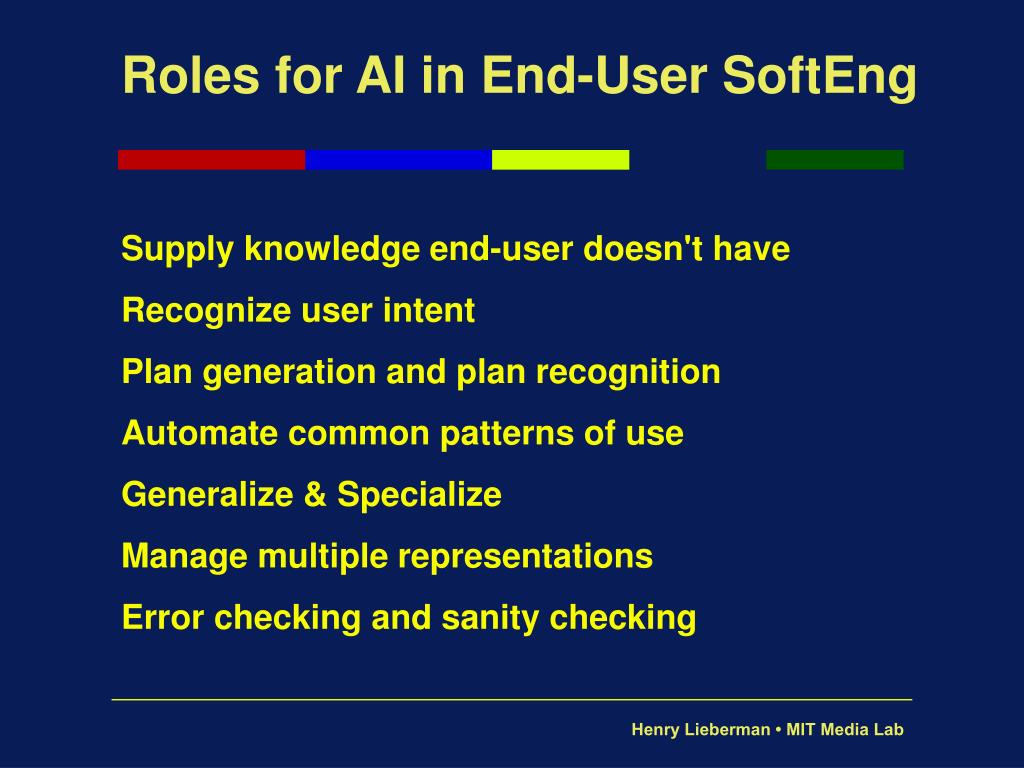 Roles for AI in End-User SoftEng

Supply knowledge end-user doesn't have

Recognize user intent

Plan generation and plan recognition

Automate common patterns of use

Generalize & Specialize

Manage multiple representations

Error checking and sanity checking

Henry Lieberman • MIT Media Lab